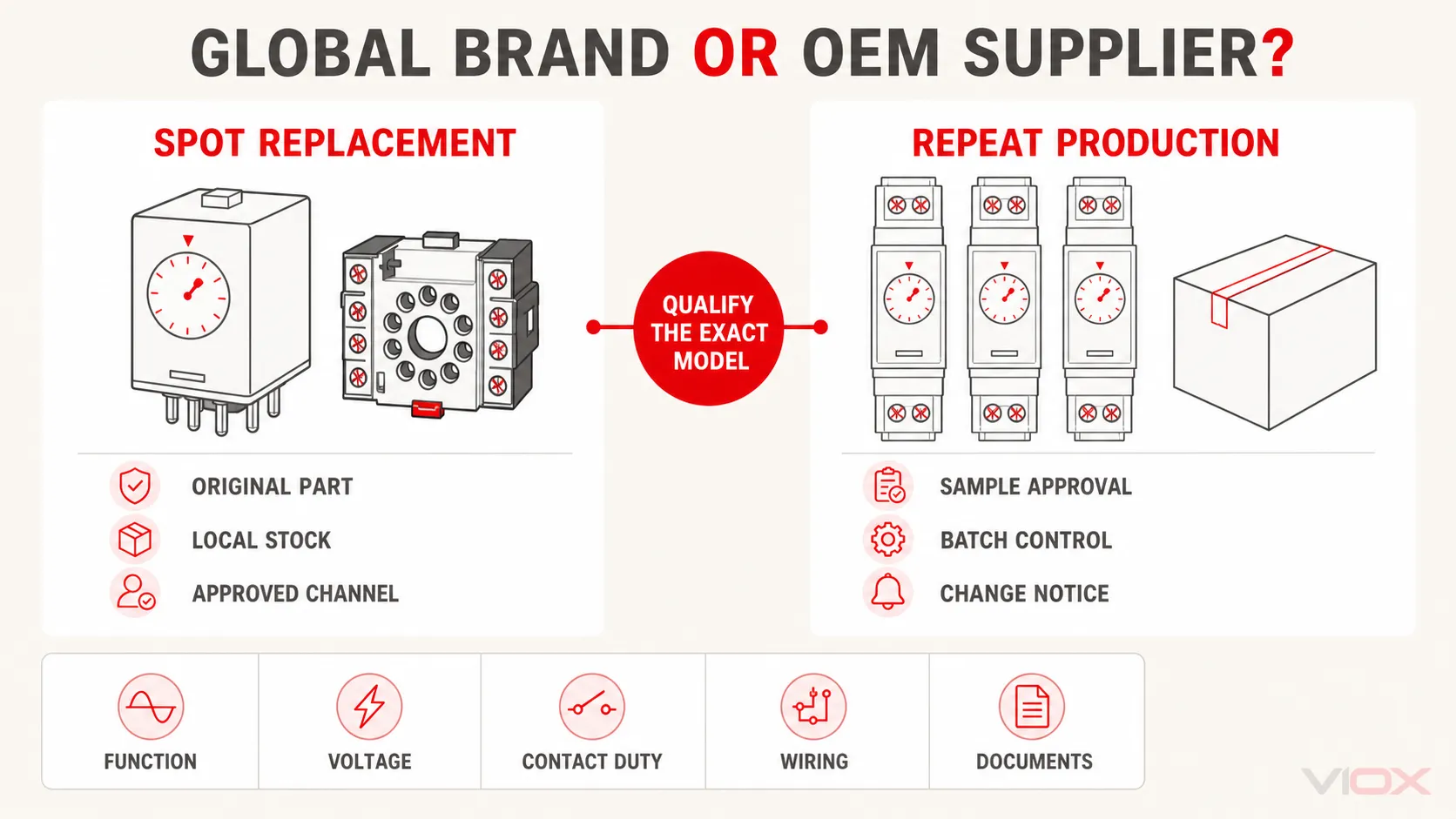 GLOBAL BRAND OR OEM SUPPLIER?

SPOT REPLACEMENT

ORIGINAL PART
LOCAL STOCK
APPROVED CHANNEL

QUALIFY THE EXACT MODEL

REPEAT PRODUCTION

SAMPLE APPROVAL
BATCH CONTROL
CHANGE NOTICE

FUNCTION
VOLTAGE
CONTACT DUTY
WIRING
DOCUMENTS

VIOX